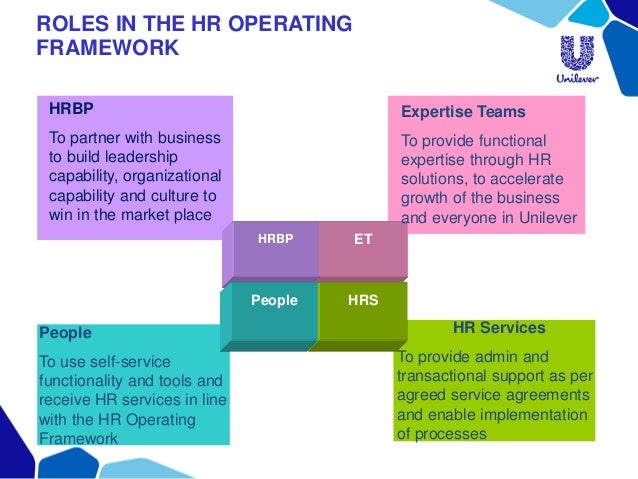 ROLES IN THE HR OPERATING FRAMEWORK

Unilever

HRBP

To partner with business to build leadership capability, organizational capability and culture to win in the market place

Expertise Teams

To provide functional expertise through HR solutions, to accelerate growth of the business and everyone in Unilever

HRBP

ET

People

HRS

People

To use self-service functionality and tools and receive HR services in line with the HR Operating Framework

HR Services

To provide admin and transactional support as per agreed service agreements and enable implementation of processes